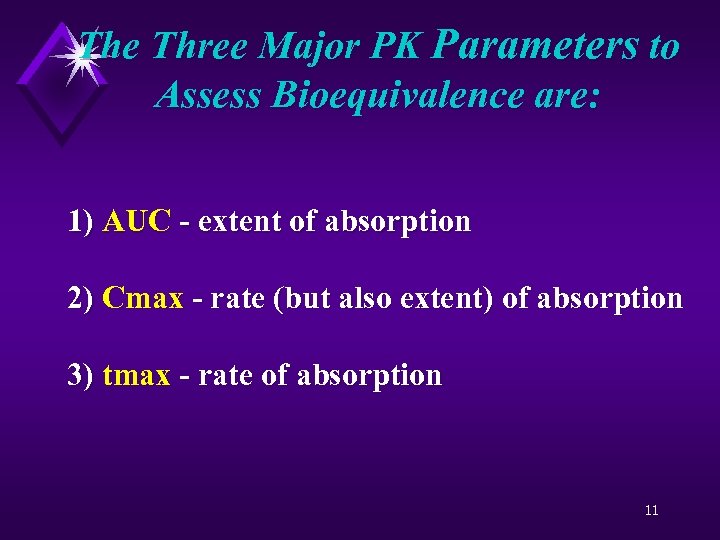 The Three Major PK Parameters to Assess Bioequivalence are:

1) AUC - extent of absorption

2) Cmax - rate (but also extent) of absorption

3) tmax - rate of absorption

11